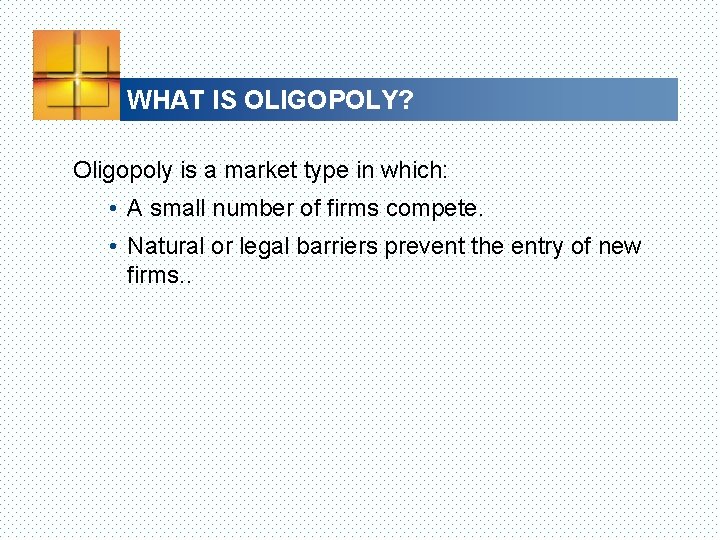 WHAT IS OLIGOPOLY?

Oligopoly is a market type in which:

• A small number of firms compete.

• Natural or legal barriers prevent the entry of new firms..